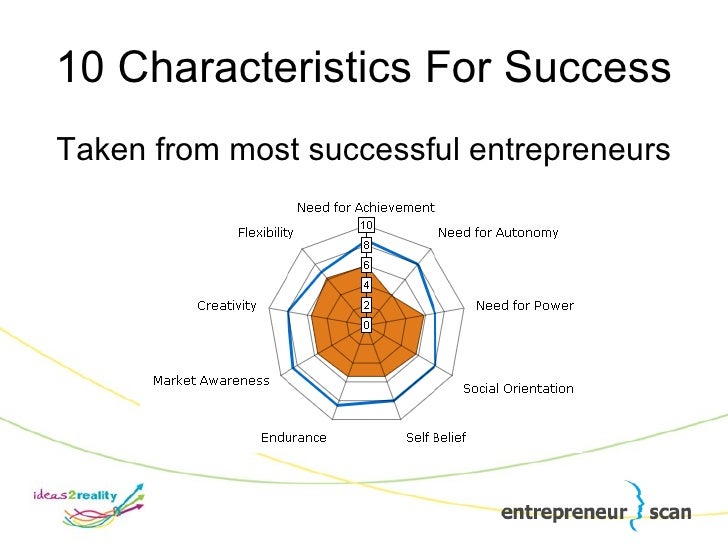 10 Characteristics For Success

Taken from most successful entrepreneurs

Need for Achievement
Need for Autonomy
Need for Power
Social Orientation
Self Belief
Endurance
Market Awareness
Creativity
Flexibility

10
8
6
4
2
0

ideas2reality

entrepreneur scan